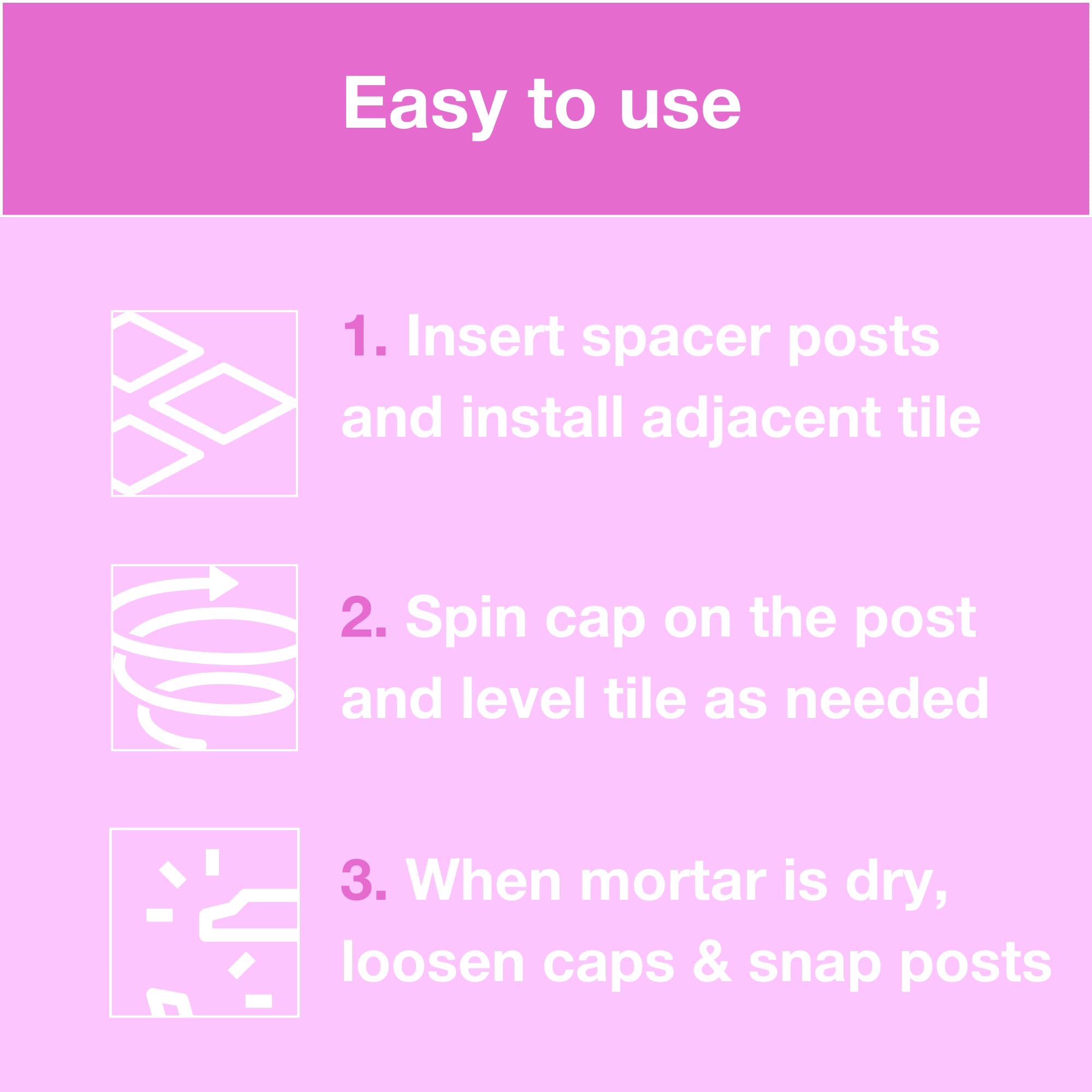 Easy to use

1. Insert spacer posts and install adjacent tile

2. Spin cap on the post and level tile as needed

3. When mortar is dry, loosen caps & snap posts